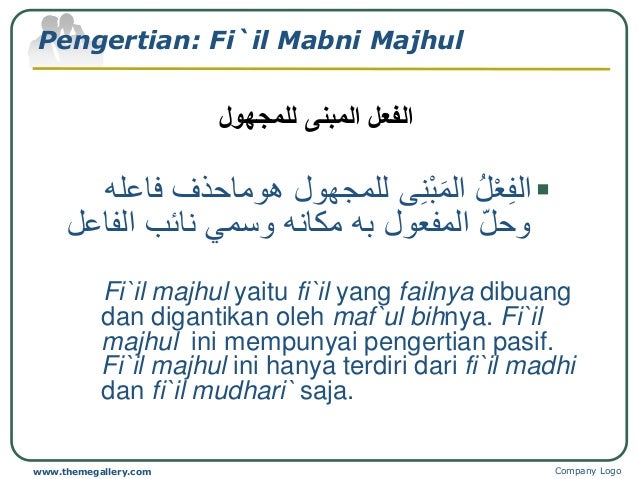 Pengertian: Fi`il Mabni Majhul

الفعل المبنى للمجهول

الفِعْلُ المَبْنِى للمجهول هوماحذف فاعله وحلّ المفعول به مكانه وسمي نائب الفاعل

Fi`il majhul yaitu fi`il yang failnya dibuang dan digantikan oleh maf`ul bihnya. Fi`il majhul ini mempunyai pengertian pasif. Fi`il majhul ini hanya terdiri dari fi`il madhi dan fi`il mudhari` saja.

www.themegallery.com

Company Logo